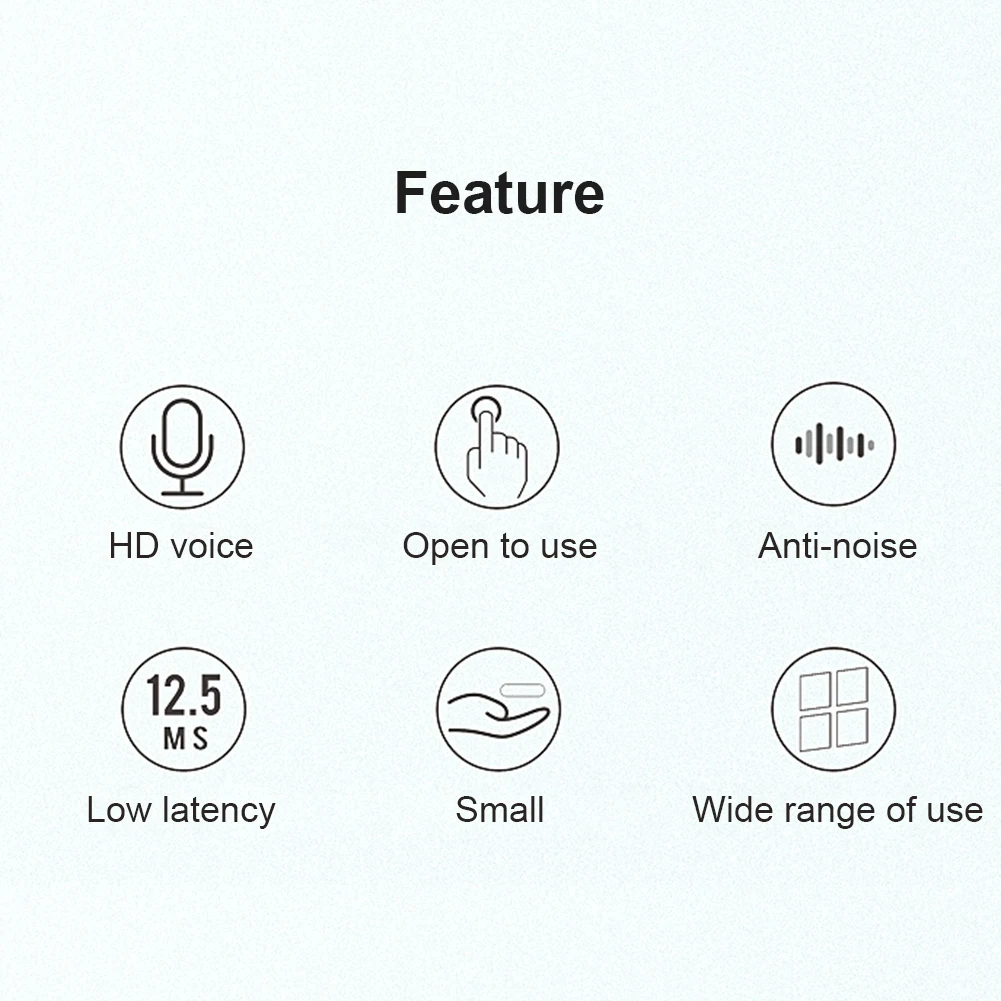 Feature

HD voice

Open to use

Anti-noise

12.5
MS

Low latency

Small

Wide range of use